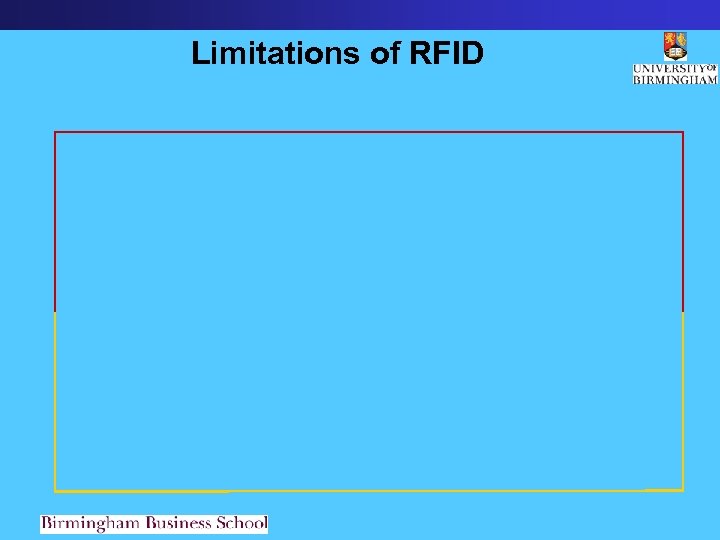 Limitations of RFID

UNIVERSITY OF BIRMINGHAM

Birmingham Business School